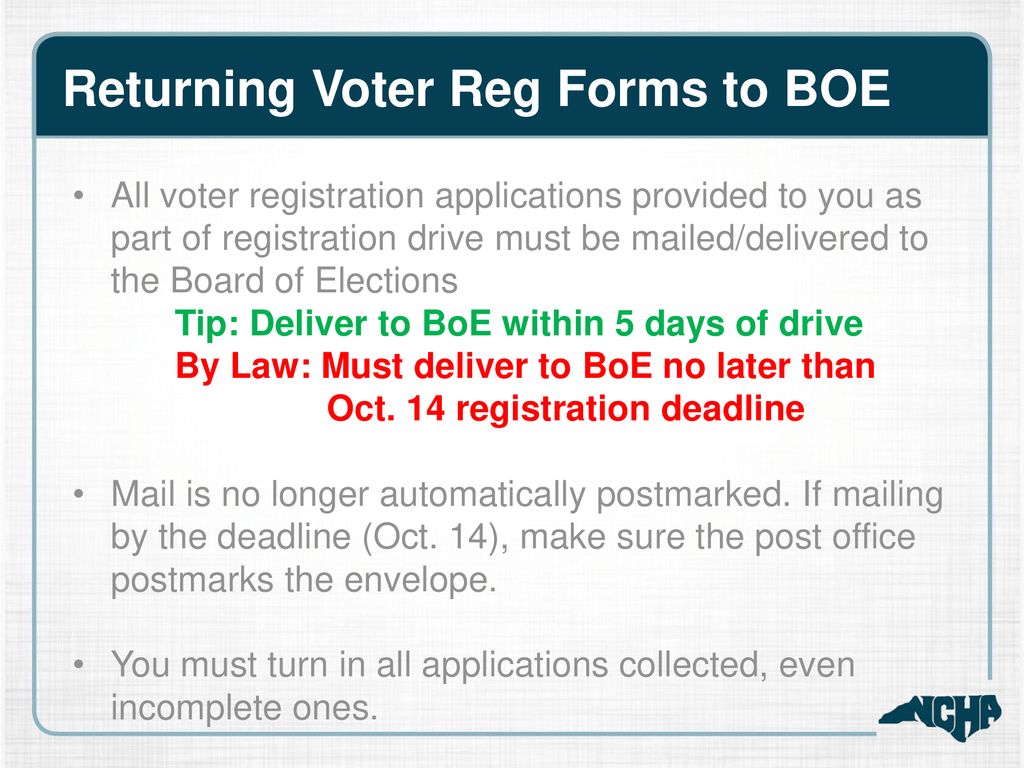 Returning Voter Reg Forms to BOE

• All voter registration applications provided to you as part of registration drive must be mailed/delivered to the Board of Elections

Tip: Deliver to BoE within 5 days of drive

By Law: Must deliver to BoE no later than Oct. 14 registration deadline

• Mail is no longer automatically postmarked. If mailing by the deadline (Oct. 14), make sure the post office postmarks the envelope.

• You must turn in all applications collected, even incomplete ones.

NCHA